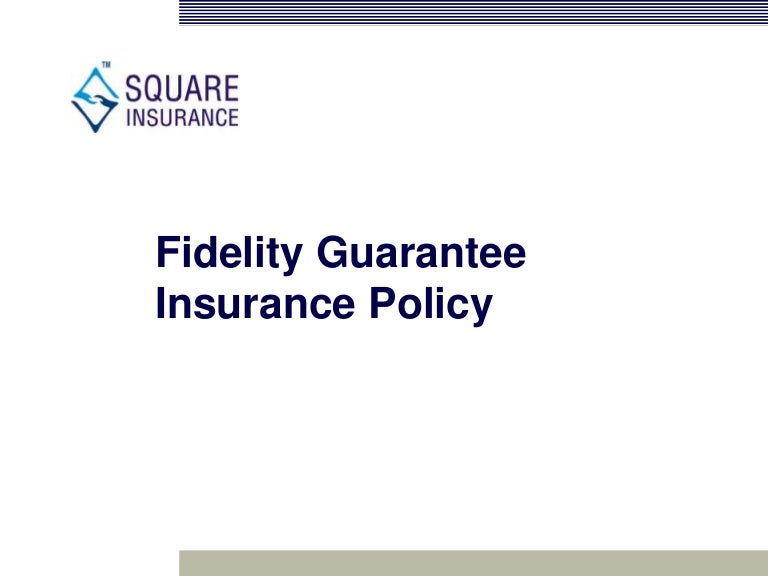 TM
SQUARE
INSURANCE

Fidelity Guarantee Insurance Policy